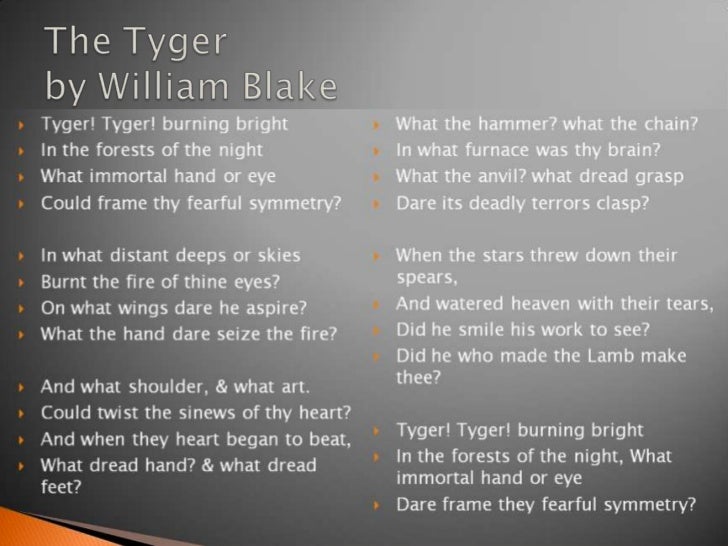 The Tyger
by William Blake

Tyger! Tyger! burning bright
In the forests of the night
What immortal hand or eye
Could frame thy fearful symmetry?

In what distant deeps or skies
Burnt the fire of thine eyes?
On what wings dare he aspire?
What the hand dare seize the fire?

And what shoulder, & what art.
Could twist the sinews of thy heart?
And when they heart began to beat,
What dread hand? & what dread feet?

What the hammer? what the chain?
In what furnace was thy brain?
What the anvil? what dread grasp
Dare its deadly terrors clasp?

When the stars threw down their spears,
And watered heaven with their tears,
Did he smile his work to see?
Did he who made the Lamb make thee?

Tyger! Tyger! burning bright
In the forests of the night, What immortal hand or eye
Dare frame they fearful symmetry?